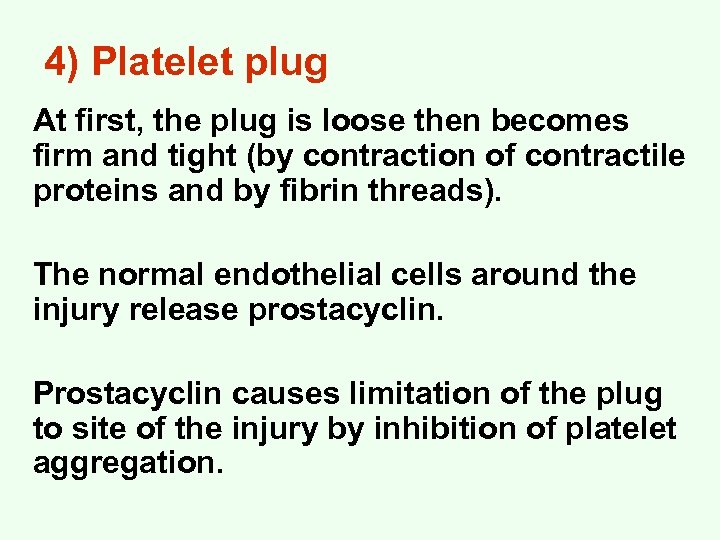 4) Platelet plug

At first, the plug is loose then becomes firm and tight (by contraction of contractile proteins and by fibrin threads).

The normal endothelial cells around the injury release prostacyclin.

Prostacyclin causes limitation of the plug to site of the injury by inhibition of platelet aggregation.